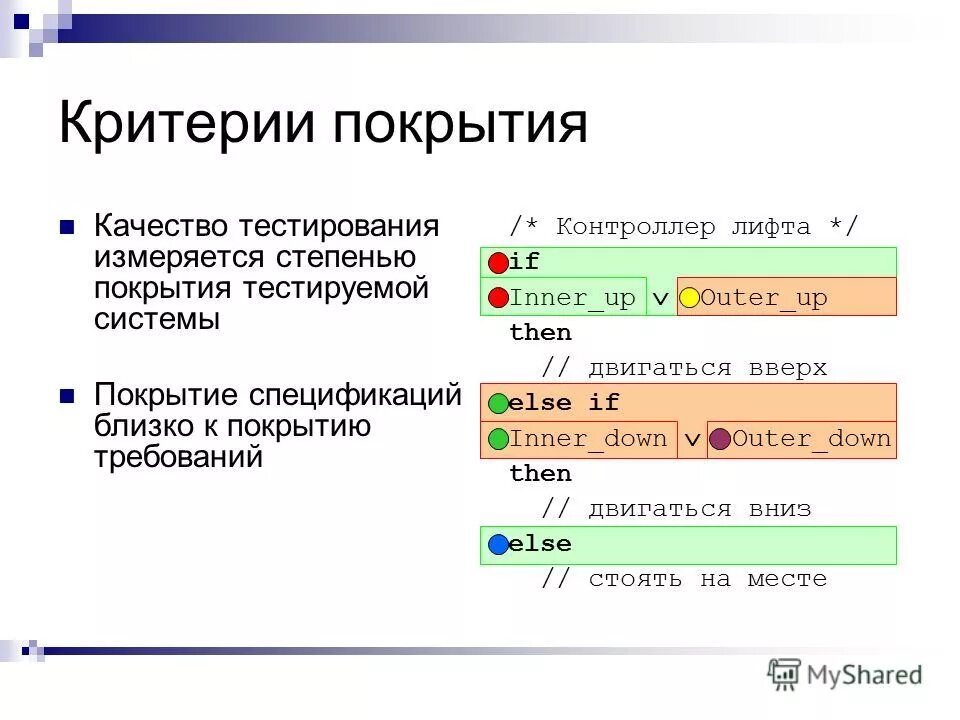 Критерии покрытия

Качество тестирования измеряется степенью покрытия тестируемой системы

Покрытие спецификаций близко к покрытию требований

/* Контроллер лифта */
if
Inner_up ∨ Outer_up
then
  // двигаться вверх
else if
Inner_down ∨ Outer_down
then
  // двигаться вниз
else
  // стоять на месте

MyShared